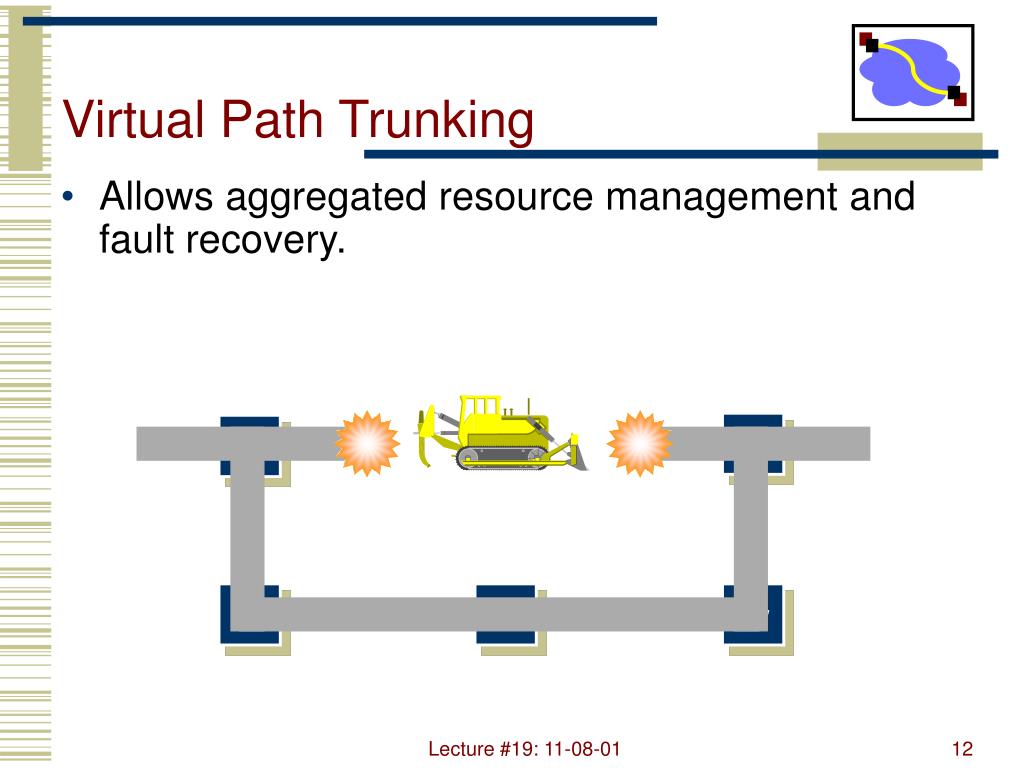 Virtual Path Trunking

• Allows aggregated resource management and fault recovery.

Lecture #19: 11-08-01

12